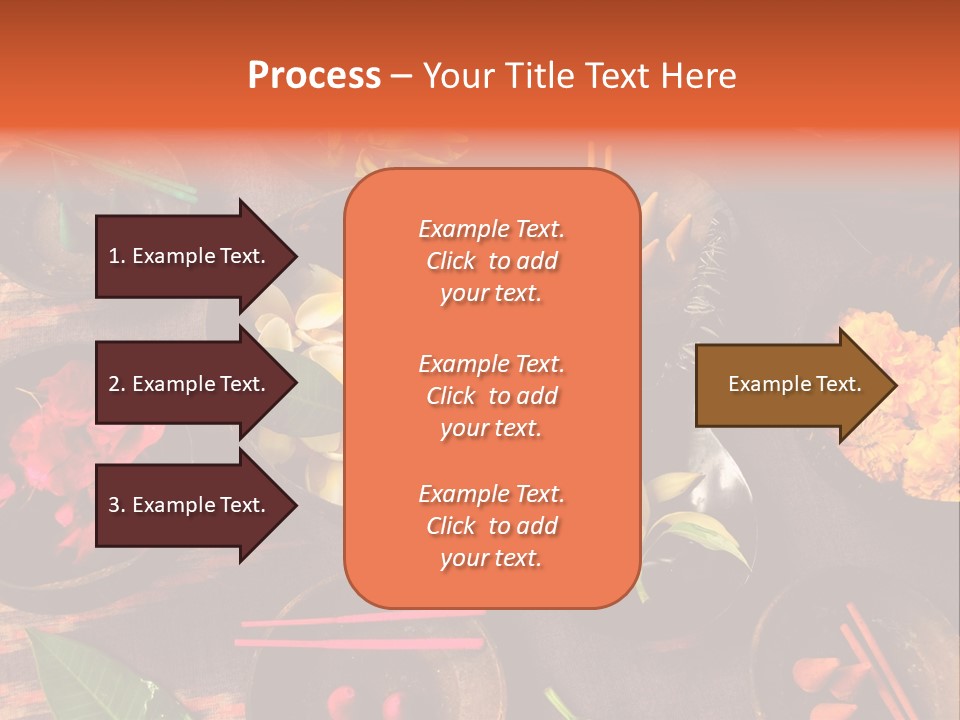 Process – Your Title Text Here

1. Example Text.

2. Example Text.

3. Example Text.

Example Text. Click to add your text.

Example Text. Click to add your text.

Example Text. Click to add your text.

Example Text.